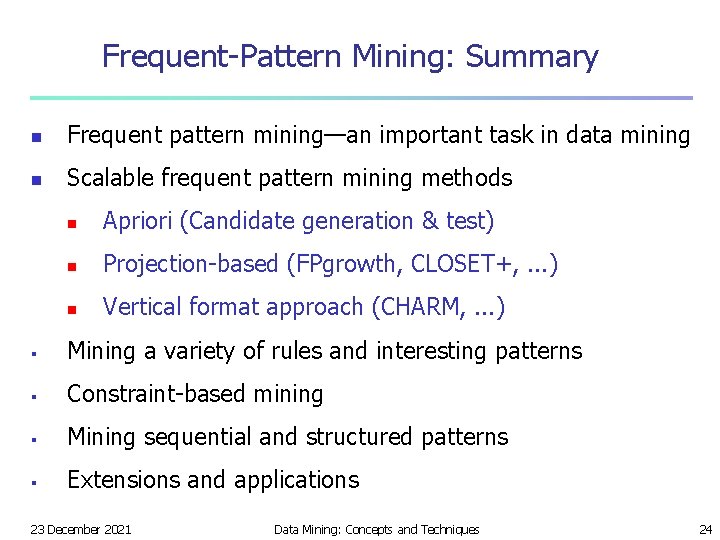 Frequent-Pattern Mining: Summary

- Frequent pattern mining—an important task in data mining
- Scalable frequent pattern mining methods
  - Apriori (Candidate generation & test)
  - Projection-based (FPgrowth, CLOSET+, ...)
  - Vertical format approach (CHARM, ...)
- Mining a variety of rules and interesting patterns
- Constraint-based mining
- Mining sequential and structured patterns
- Extensions and applications

23 December 2021 Data Mining: Concepts and Techniques 24